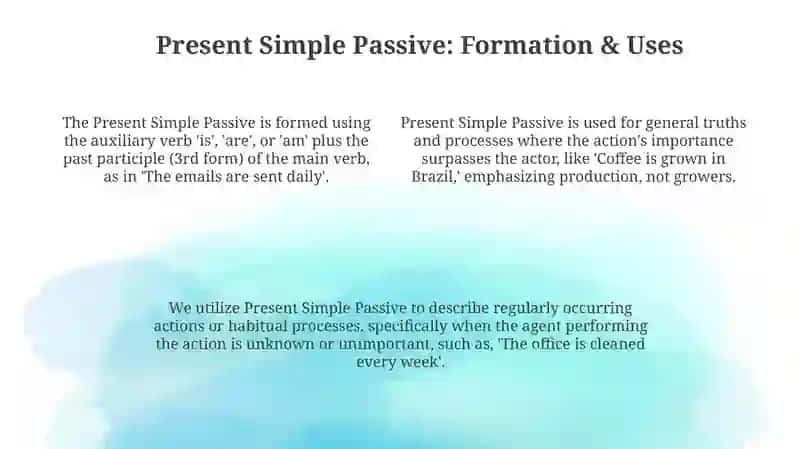 Present Simple Passive: Formation & Uses

The Present Simple Passive is formed using the auxiliary verb 'is', 'are', or 'am' plus the past participle (3rd form) of the main verb, as in 'The emails are sent daily'.

Present Simple Passive is used for general truths and processes where the action's importance surpasses the actor, like 'Coffee is grown in Brazil,' emphasizing production, not growers.

We utilize Present Simple Passive to describe regularly occurring actions or habitual processes, specifically when the agent performing the action is unknown or unimportant, such as, 'The office is cleaned every week'.